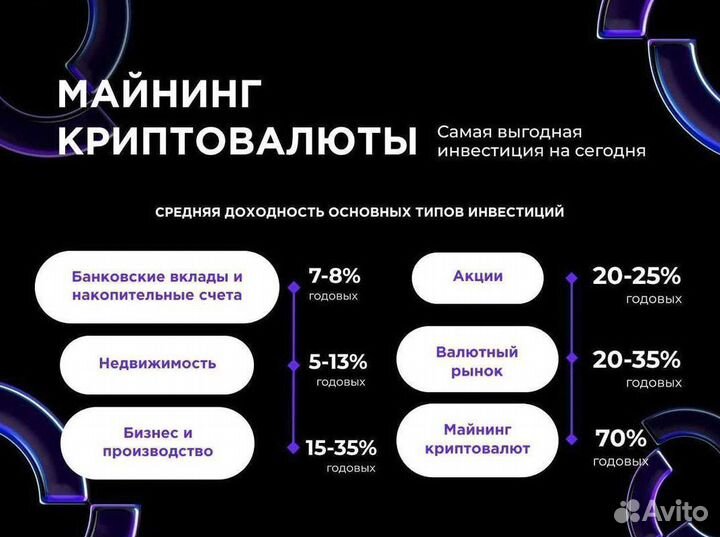 МАЙНИНГ КРИПТОВАЛЮТЫ

Самая выгодная инвестиция на сегодня

СРЕДНЯЯ ДОХОДНОСТЬ ОСНОВНЫХ ТИПОВ ИНВЕСТИЦИЙ

Банковские вклады и накопительные счета

7-8%
годовых

Недвижимость

5-13%
годовых

Бизнес и производство

15-35%
годовых

Акции

20-25%
годовых

Валютный рынок

20-35%
годовых

Майнинг криптовалют

70%
годовых

Avito